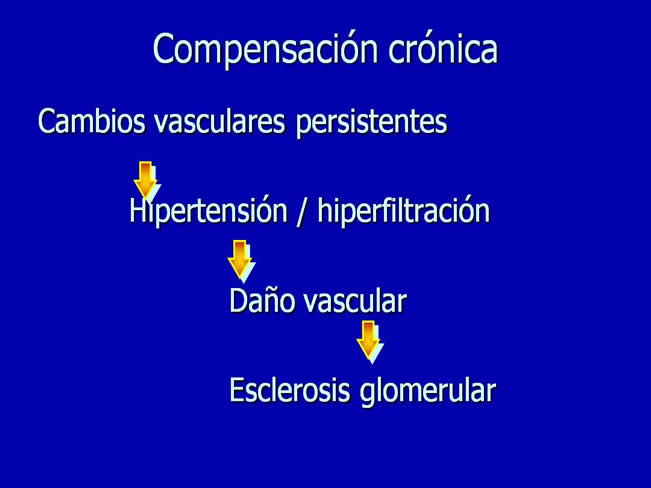 Compensación crónica

Cambios vasculares persistentes

Hipertensión / hiperfiltración

Daño vascular

Esclerosis glomerular